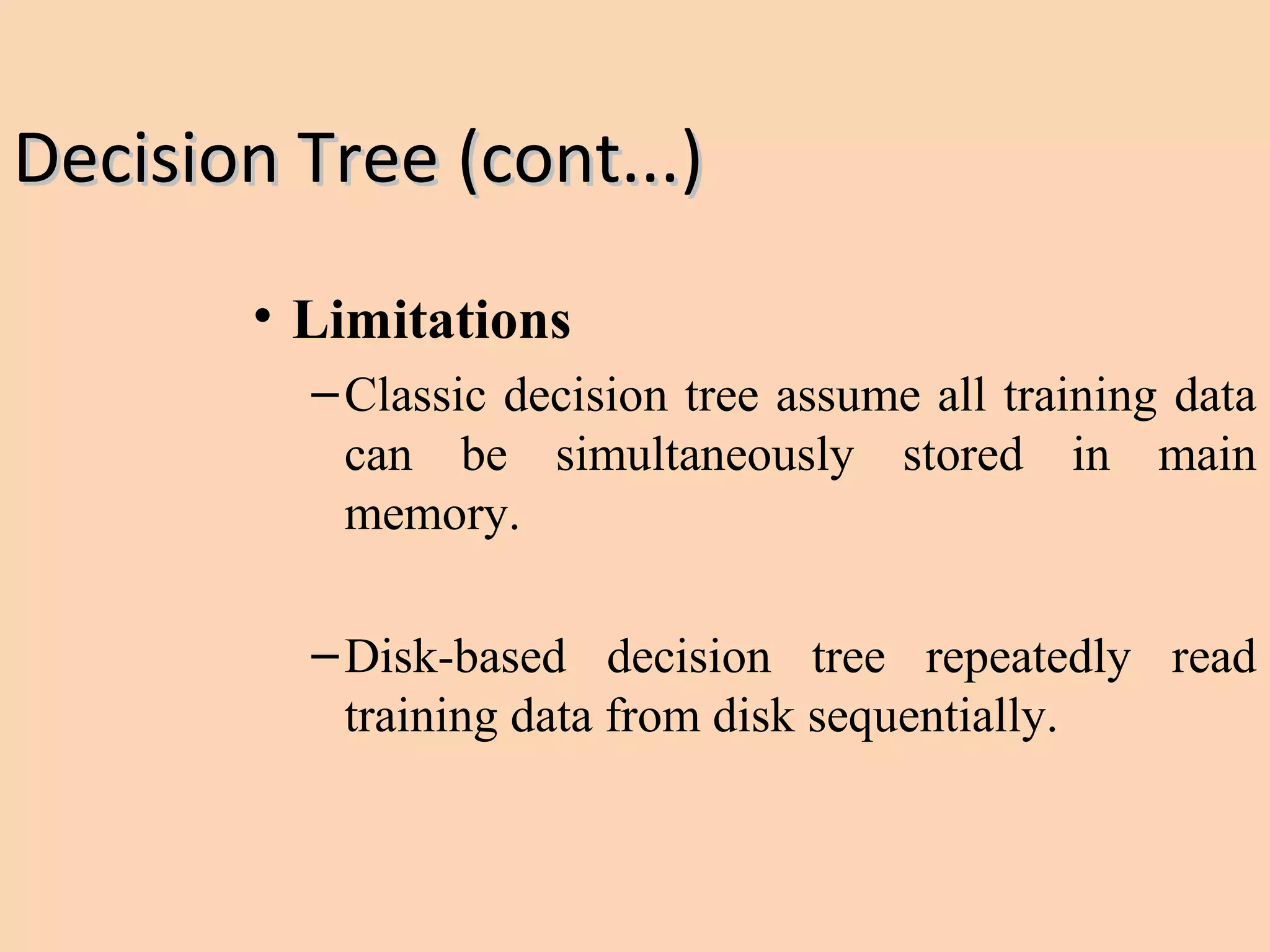 Decision Tree (cont...)

• Limitations

– Classic decision tree assume all training data can be simultaneously stored in main memory.

– Disk-based decision tree repeatedly read training data from disk sequentially.